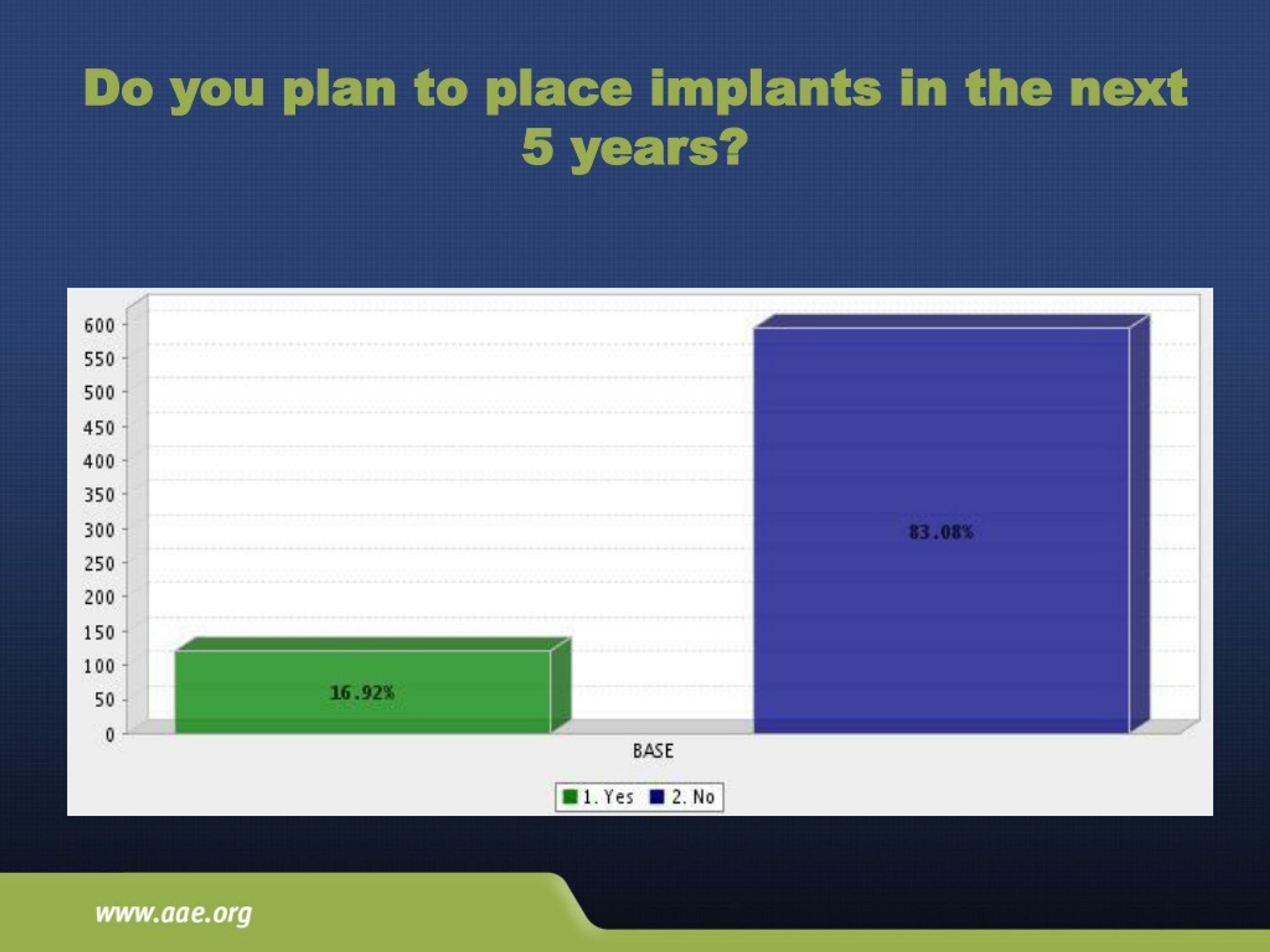 Do you plan to place implants in the next 5 years?

600
550
500
450
400
350
300
250
200
150
100
50
0

16.92%

83.08%

BASE

1. Yes 2. No

www.aae.org